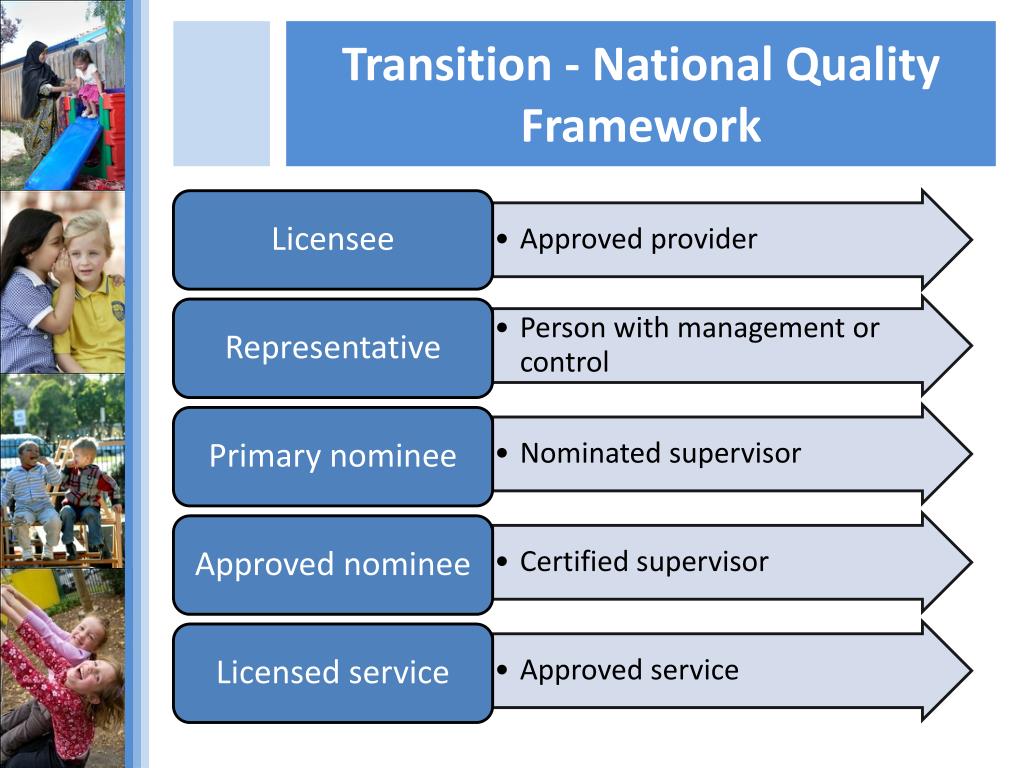 Transition - National Quality Framework

Licensee
• Approved provider

Representative
• Person with management or control

Primary nominee
• Nominated supervisor

Approved nominee
• Certified supervisor

Licensed service
• Approved service